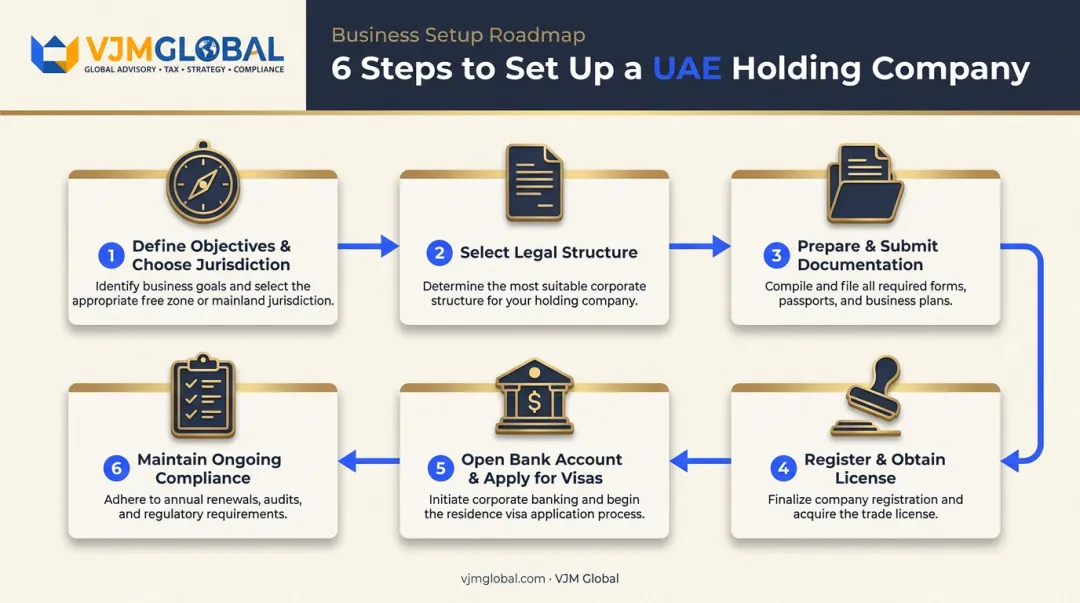 VJMGLOBAL
GLOBAL ADVISORY • TAX • STRATEGY • COMPLIANCE

Business Setup Roadmap
6 Steps to Set Up a UAE Holding Company

1 Define Objectives & Choose Jurisdiction
Identify business goals and select the appropriate free zone or mainland jurisdiction.

2 Select Legal Structure
Determine the most suitable corporate structure for your holding company.

3 Prepare & Submit Documentation
Compile and file all required forms, passports, and business plans.

4 Register & Obtain License
Finalize company registration and acquire the trade license.

5 Open Bank Account & Apply for Visas
Initiate corporate banking and begin the residence visa application process.

6 Maintain Ongoing Compliance
Adhere to annual renewals, audits, and regulatory requirements.

vjmglobal.com · VJM Global